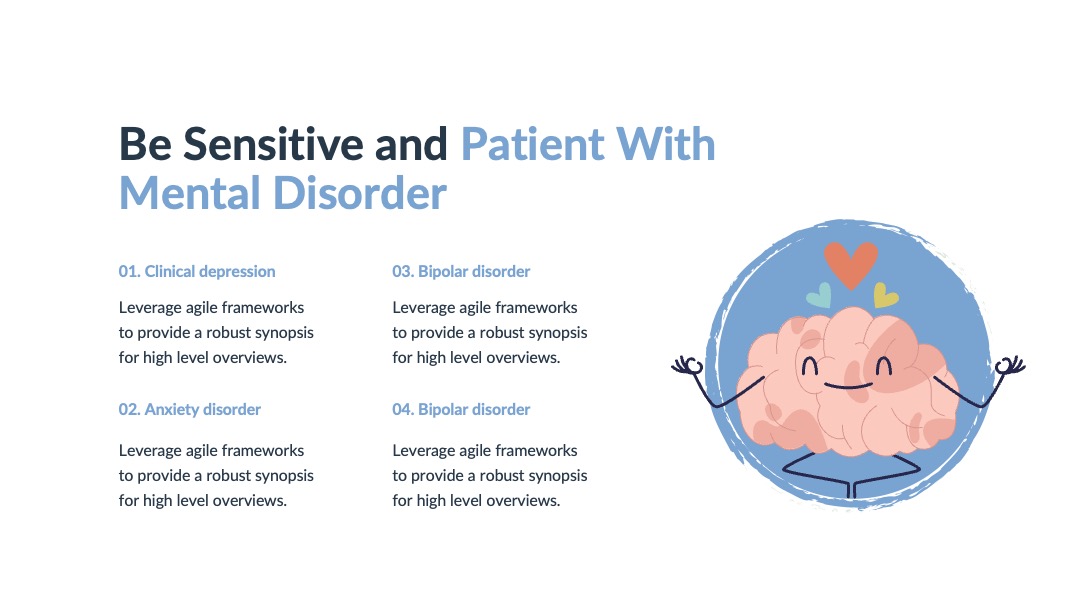 Be Sensitive and Patient With Mental Disorder

01. Clinical depression

Leverage agile frameworks to provide a robust synopsis for high level overviews.

02. Anxiety disorder

Leverage agile frameworks to provide a robust synopsis for high level overviews.

03. Bipolar disorder

Leverage agile frameworks to provide a robust synopsis for high level overviews.

04. Bipolar disorder

Leverage agile frameworks to provide a robust synopsis for high level overviews.